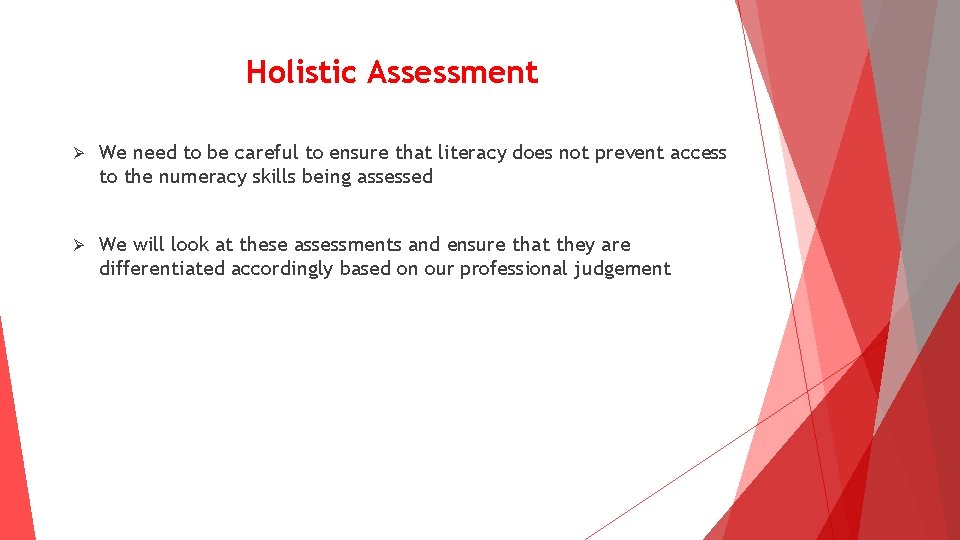 Holistic Assessment

➢ We need to be careful to ensure that literacy does not prevent access to the numeracy skills being assessed

➢ We will look at these assessments and ensure that they are differentiated accordingly based on our professional judgement